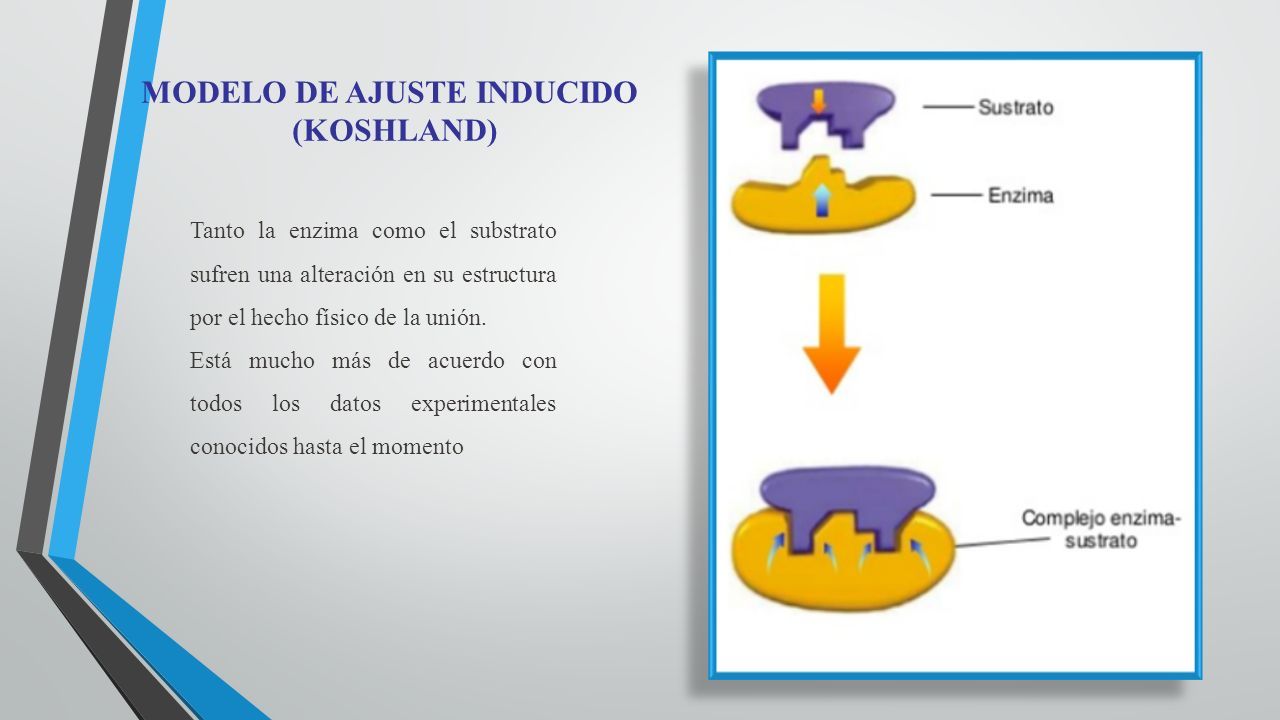 MODELO DE AJUSTE INDUCIDO (KOSHLAND)

Tanto la enzima como el substrato sufren una alteración en su estructura por el hecho físico de la unión.

Está mucho más de acuerdo con todos los datos experimentales conocidos hasta el momento

Sustrato

Enzima

Complejo enzima-sustrato